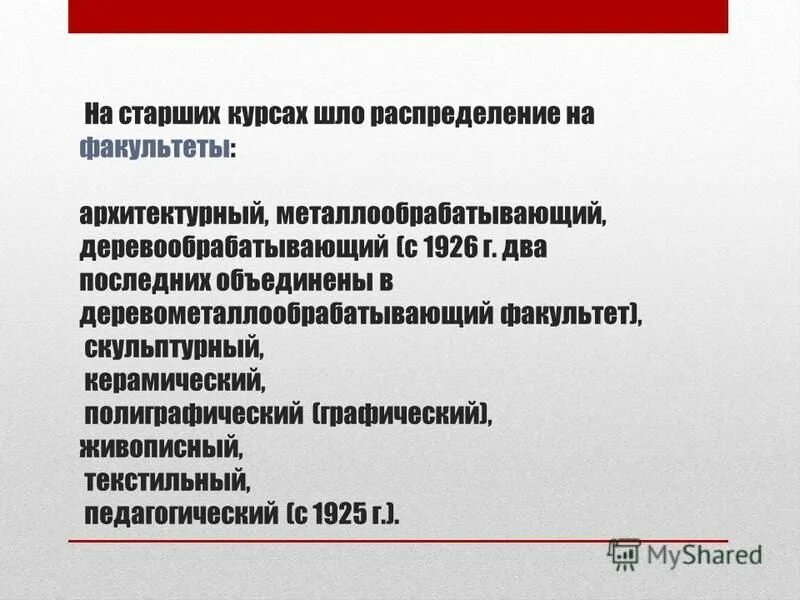 На старших курсах шло распределение на факультеты:

архитектурный, металлообрабатывающий, деревообрабатывающий (с 1926 г. два последних объединены в деревометаллообрабатывающий факультет),
скульптурный,
керамический,
полиграфический (графический),
живописный,
текстильный,
педагогический (с 1925 г.).

MyShared